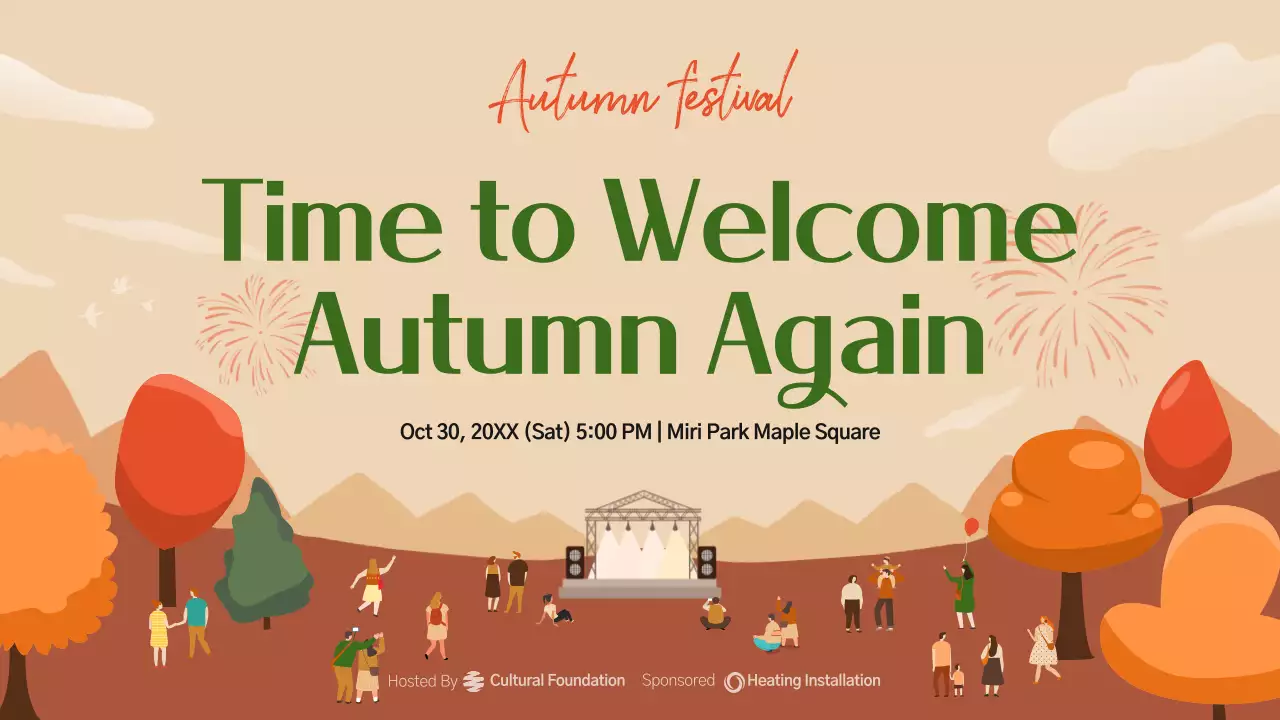 Autumn festival

Time to Welcome Autumn Again

Oct 30, 20XX (Sat) 5:00 PM | Miri Park Maple Square

Hosted By Cultural Foundation Sponsored Heating Installation